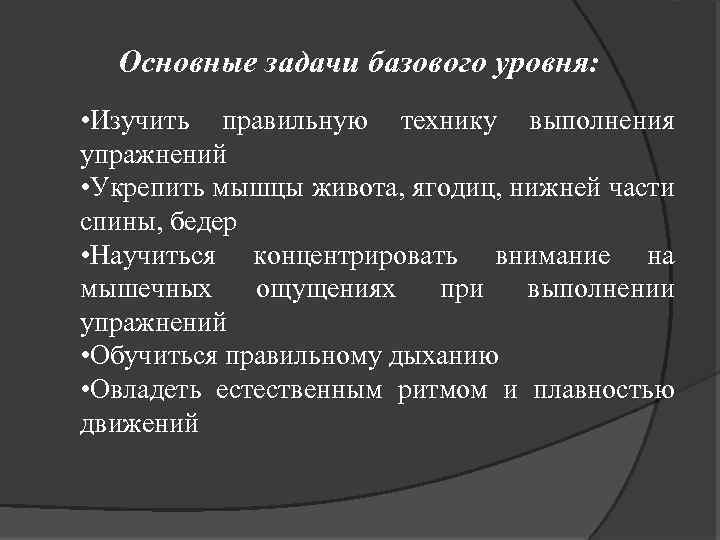 Основные задачи базового уровня:

•Изучить правильную технику выполнения упражнений
•Укрепить мышцы живота, ягодиц, нижней части спины, бедер
•Научиться концентрировать внимание на мышечных ощущениях при выполнении упражнений
•Обучиться правильному дыханию
•Овладеть естественным ритмом и плавностью движений